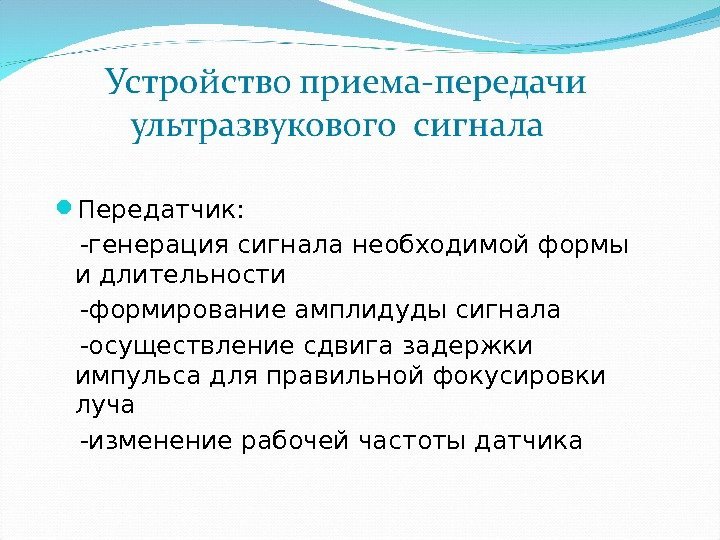 Устройство приема-передачи ультразвукового сигнала

Передатчик:

-генерация сигнала необходимой формы и длительности

-формирование амплидуды сигнала

-осуществление сдвига задержки импульса для правильной фокусировки луча

-изменение рабочей частоты датчика